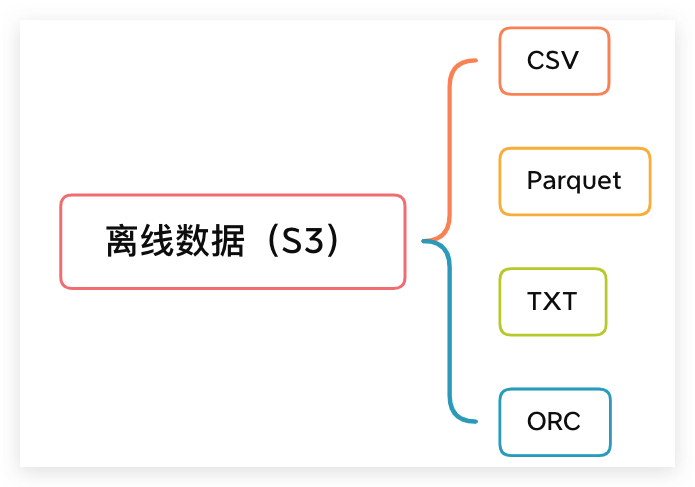 离线数据（S3）

CSV

Parquet

TXT

ORC